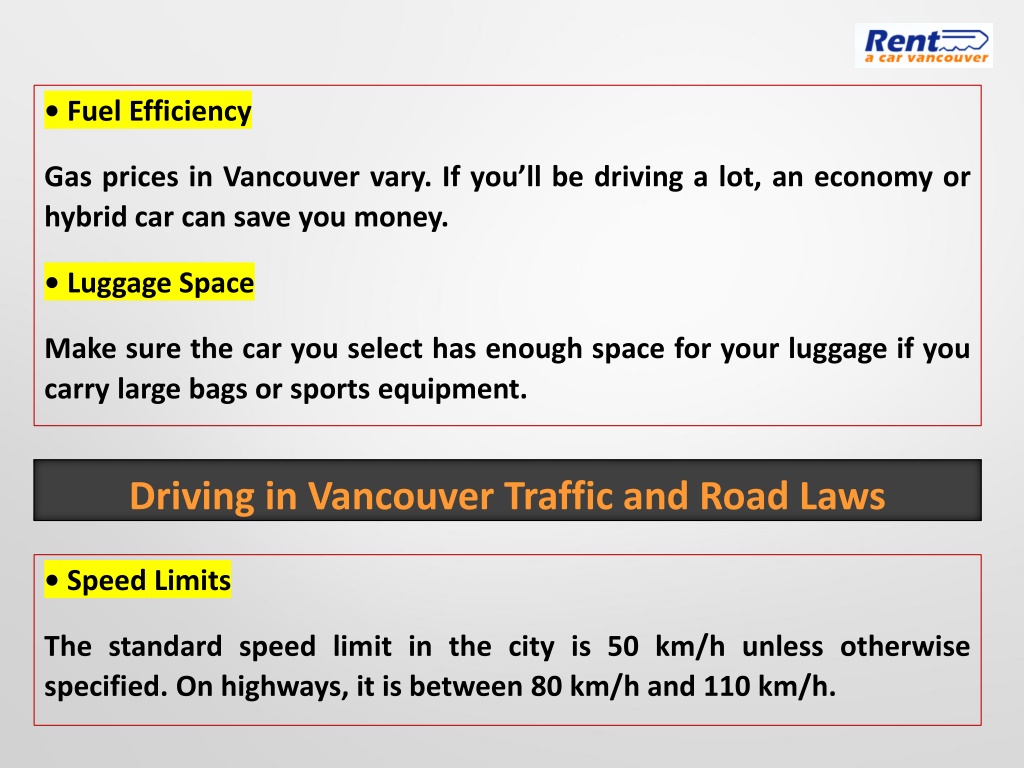 Rent
a car vancouver

• Fuel Efficiency

Gas prices in Vancouver vary. If you'll be driving a lot, an economy or hybrid car can save you money.

• Luggage Space

Make sure the car you select has enough space for your luggage if you carry large bags or sports equipment.

Driving in Vancouver Traffic and Road Laws

• Speed Limits

The standard speed limit in the city is 50 km/h unless otherwise specified. On highways, it is between 80 km/h and 110 km/h.